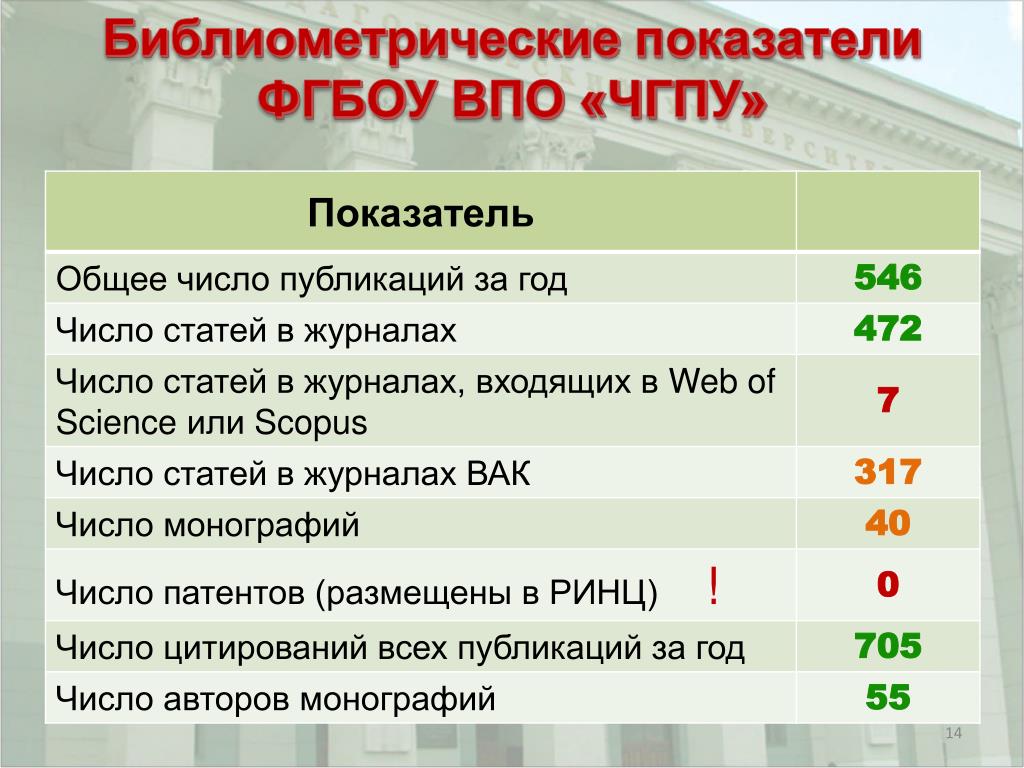 Библиометрические показатели ФГБОУ ВПО «ЧГПУ»

| Показатель | |
|---|---|
| Общее число публикаций за год | 546 |
| Число статей в журналах | 472 |
| Число статей в журналах, входящих в Web of Science или Scopus | 7 |
| Число статей в журналах ВАК | 317 |
| Число монографий | 40 |
| Число патентов (размещены в РИНЦ) ! | 0 |
| Число цитирований всех публикаций за год | 705 |
| Число авторов монографий | 55 |

14